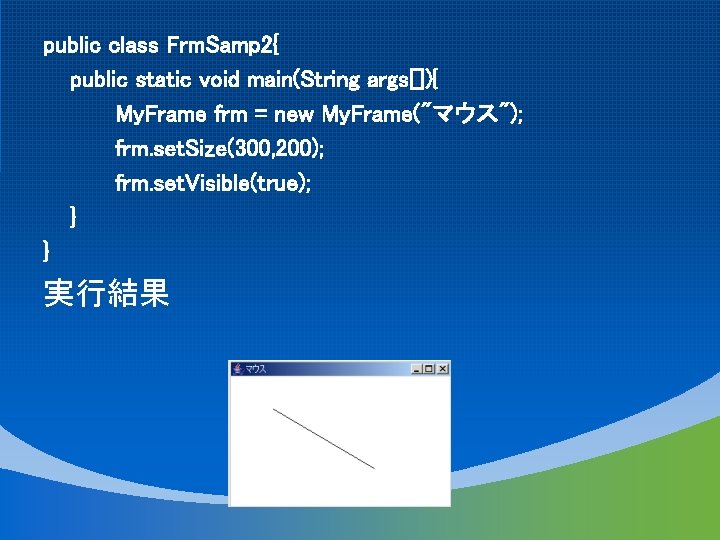 public class FrmSamp2{
public static void main(String args[]){
MyFrame frm = new MyFrame("マウス");
frm.setSize(300,200);
frm.setVisible(true);
}
}

実行結果

マウス